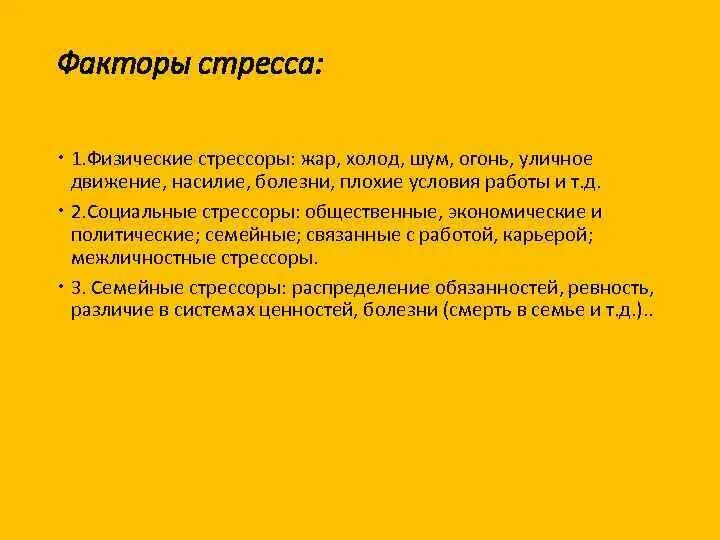 Факторы стресса:

• 1.Физические стрессоры: жар, холод, шум, огонь, уличное движение, насилие, болезни, плохие условия работы и т.д.

• 2.Социальные стрессоры: общественные, экономические и политические; семейные; связанные с работой, карьерой; межличностные стрессоры.

• 3. Семейные стрессоры: распределение обязанностей, ревность, различие в системах ценностей, болезни (смерть в семье и т.д.)..